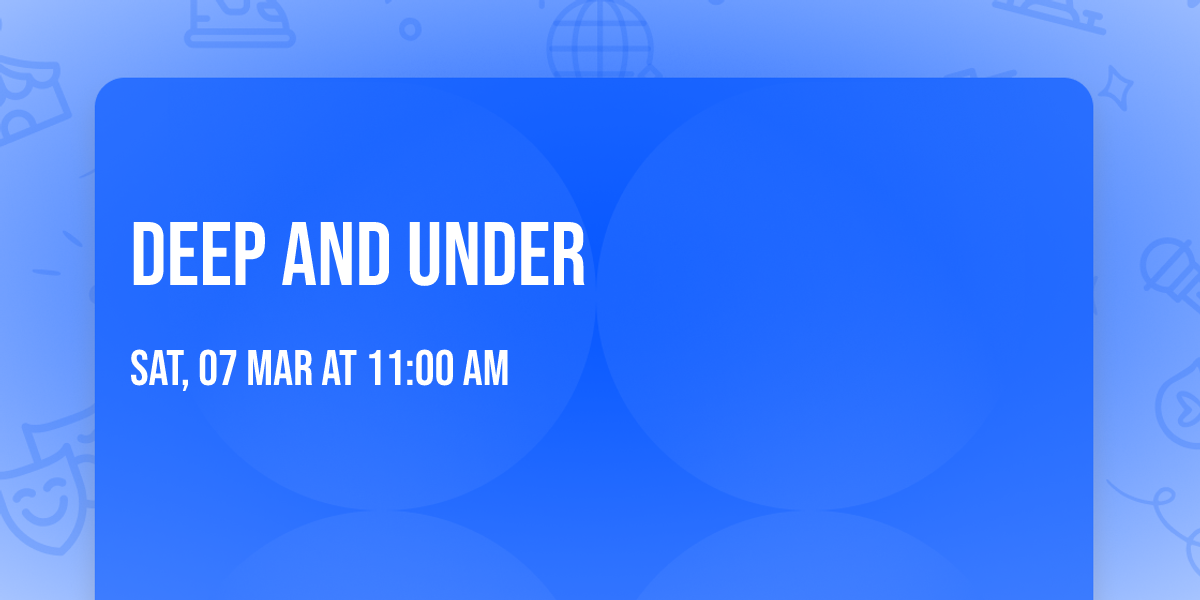 DEEP AND UNDER

SAT, 07 MAR AT 11:00 AM